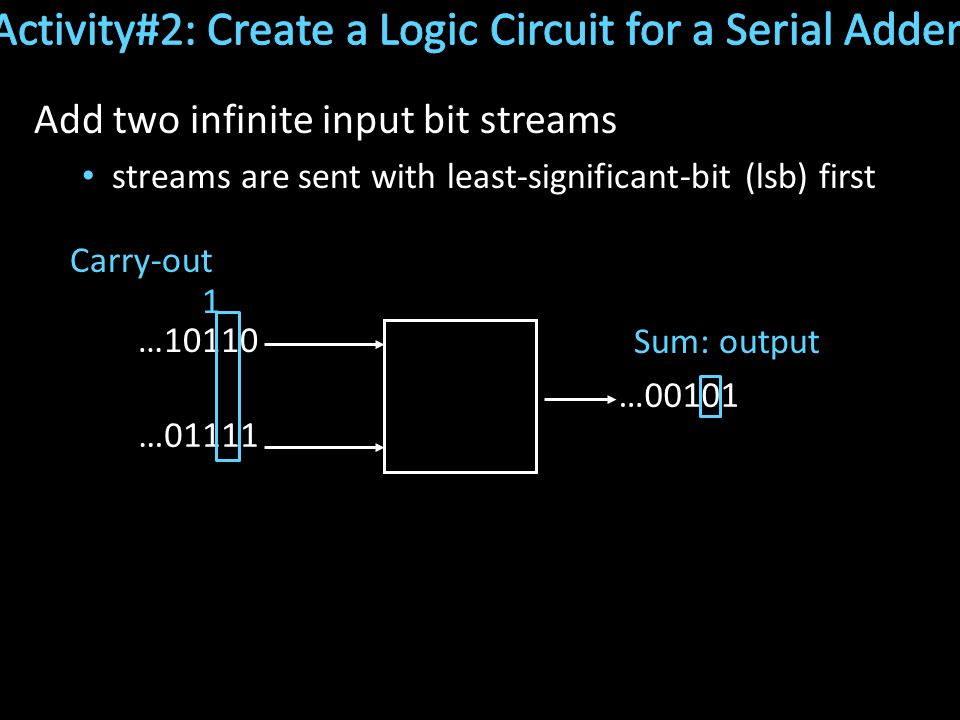 Activity#2: Create a Logic Circuit for a Serial Adder

Add two infinite input bit streams

• streams are sent with least-significant-bit (lsb) first

Carry-out

1

…10110

…01111

Sum: output

…00101